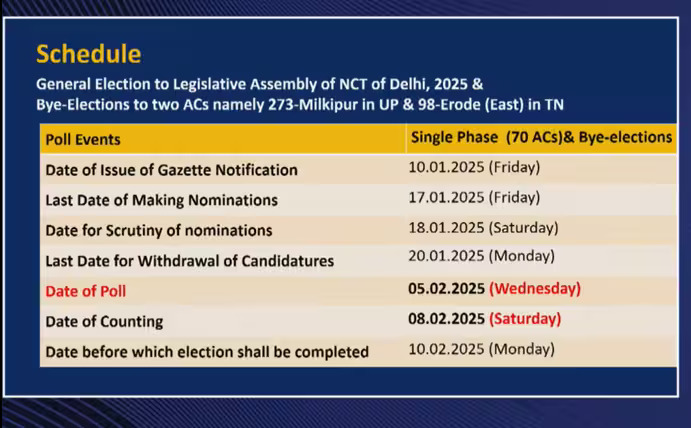 Schedule

General Election to Legislative Assembly of NCT of Delhi, 2025 & Bye-Elections to two ACs namely 273-Milkipur in UP & 98-Erode (East) in TN

| Poll Events | Single Phase (70 ACs)& Bye-elections |
|---|---|
| Date of Issue of Gazette Notification | 10.01.2025 (Friday) |
| Last Date of Making Nominations | 17.01.2025 (Friday) |
| Date for Scrutiny of nominations | 18.01.2025 (Saturday) |
| Last Date for Withdrawal of Candidatures | 20.01.2025 (Monday) |
| Date of Poll | 05.02.2025 (Wednesday) |
| Date of Counting | 08.02.2025 (Saturday) |
| Date before which election shall be completed | 10.02.2025 (Monday) |